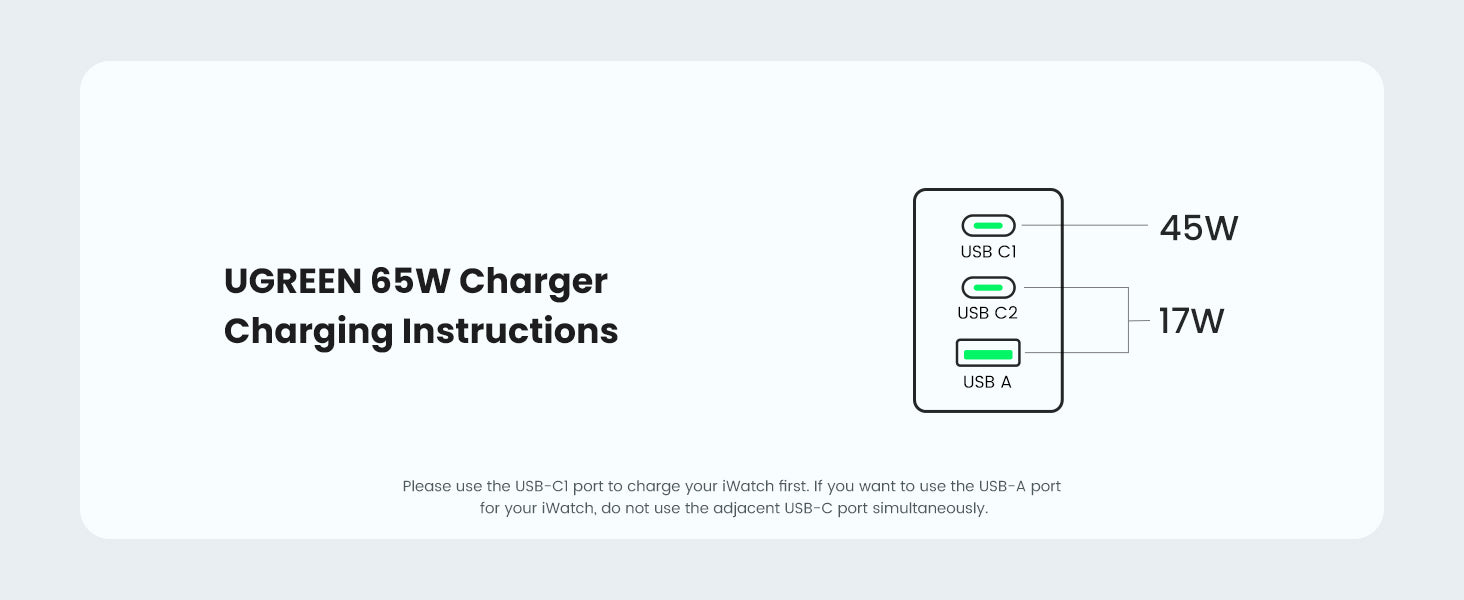 UGREEN 65W Charger
Charging Instructions

USB C1
45W
USB C2
USB A
17W

Please use the USB-C1 port to charge your iWatch first. If you want to use the USB-A port for your iWatch, do not use the adjacent USB-C port simultaneously.